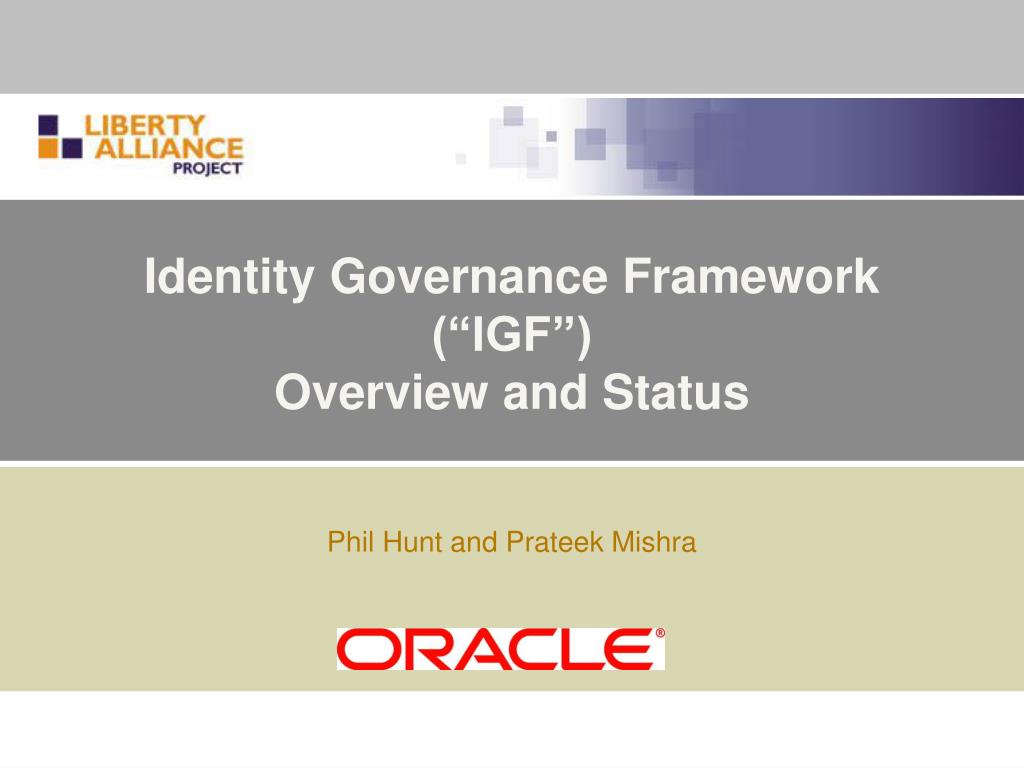 LIBERTY ALLIANCE PROJECT

Identity Governance Framework (“IGF”)
Overview and Status

Phil Hunt and Prateek Mishra

ORACLE®